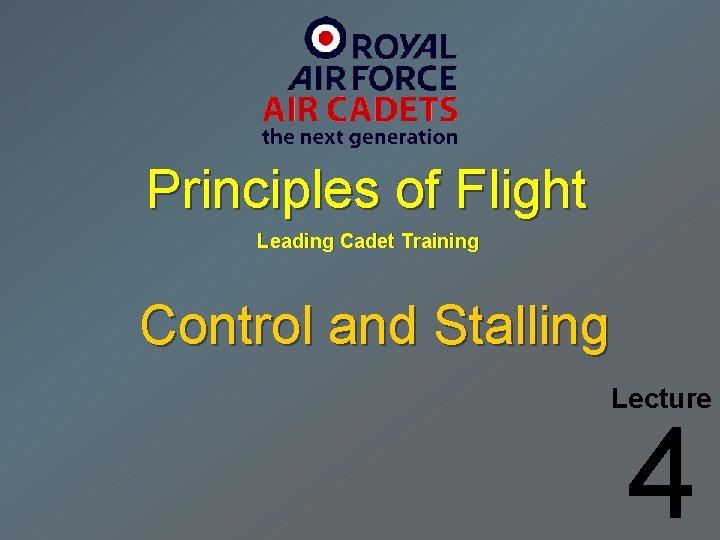 ROYAL
AIR FORCE
AIR CADETS
the next generation

Principles of Flight

Leading Cadet Training

Control and Stalling

Lecture

4